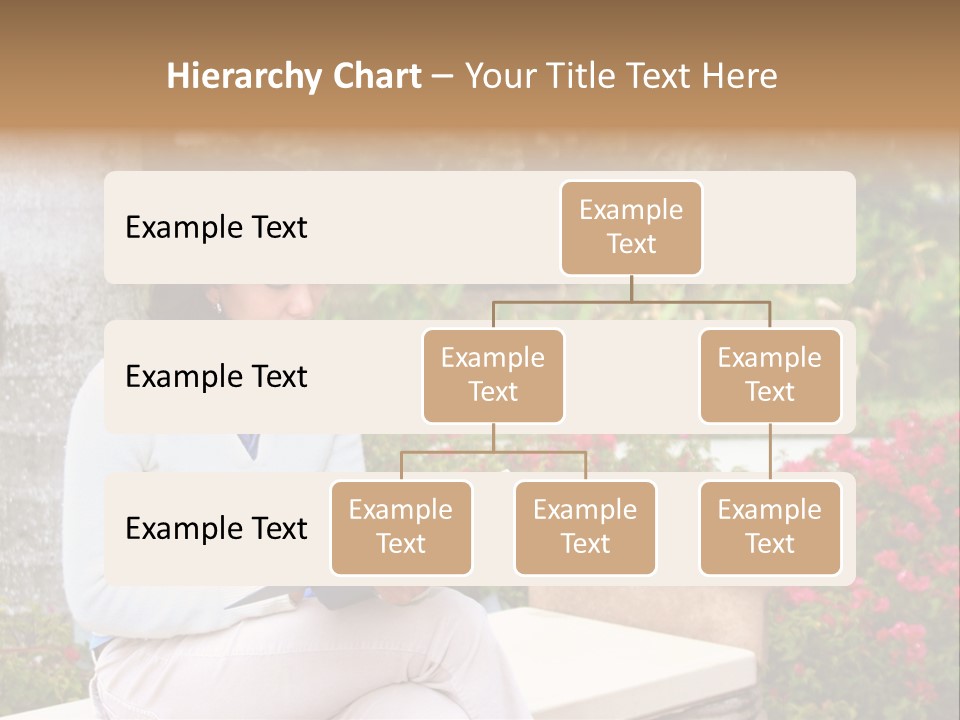 Hierarchy Chart – Your Title Text Here

Example Text

Example Text

Example Text

Example Text

Example Text

Example Text

Example Text

Example Text

Example Text